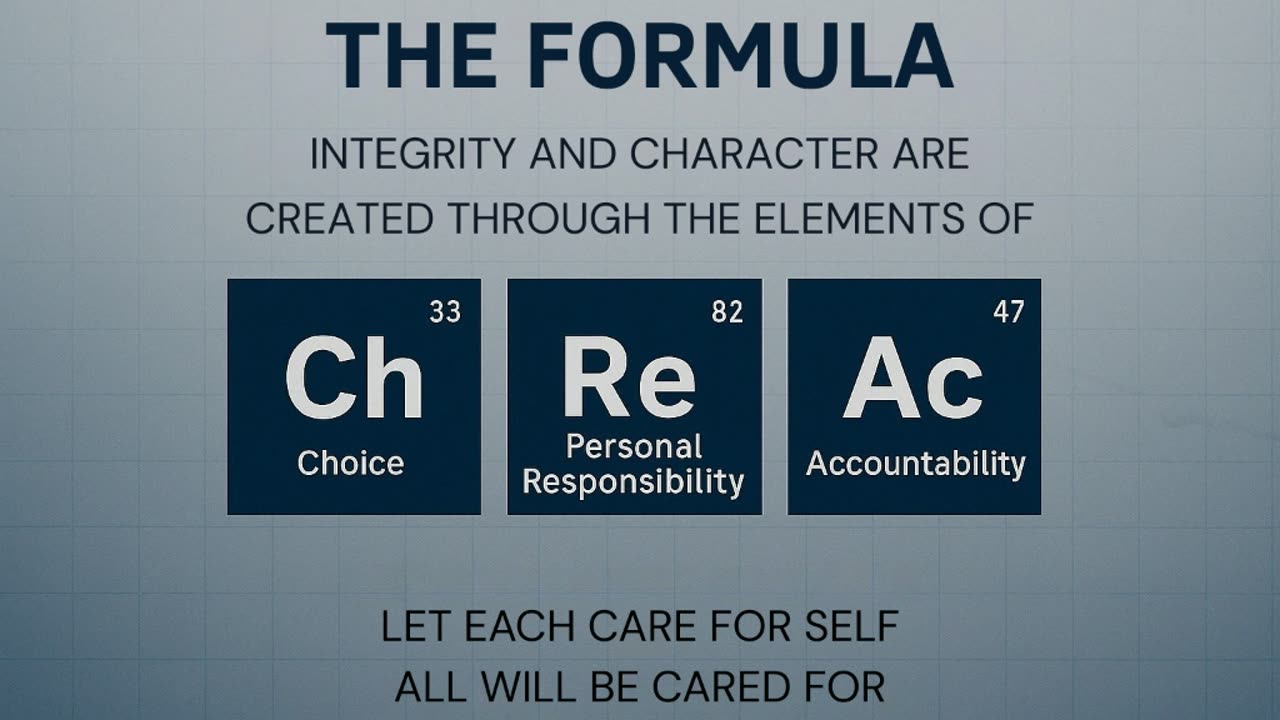 THE FORMULA

INTEGRITY AND CHARACTER ARE CREATED THROUGH THE ELEMENTS OF

33
Ch
Choice

82
Re
Personal Responsibility

47
Ac
Accountability

LET EACH CARE FOR SELF
ALL WILL BE CARED FOR